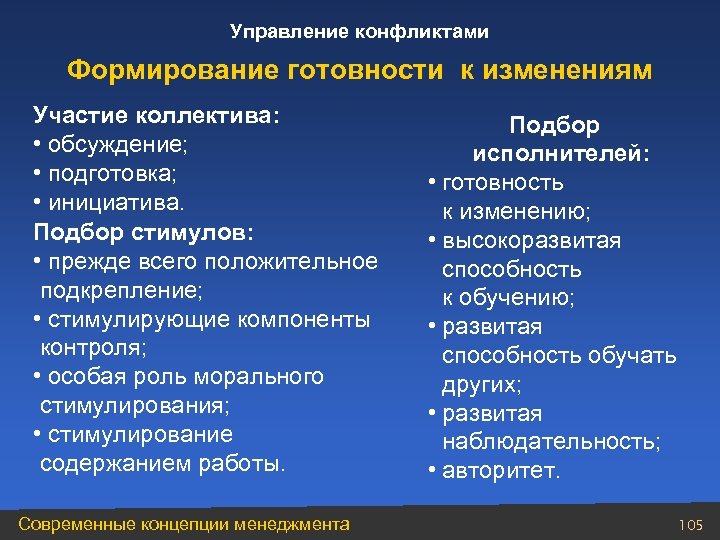 Управление конфликтами

Формирование готовности к изменениям

Участие коллектива:
• обсуждение;
• подготовка;
• инициатива.
Подбор стимулов:
• прежде всего положительное подкрепление;
• стимулирующие компоненты контроля;
• особая роль морального стимулирования;
• стимулирование содержанием работы.

Подбор исполнителей:
• готовность к изменению;
• высокоразвитая способность к обучению;
• развитая способность обучать других;
• развитая наблюдательность;
• авторитет.

Современные концепции менеджмента

105